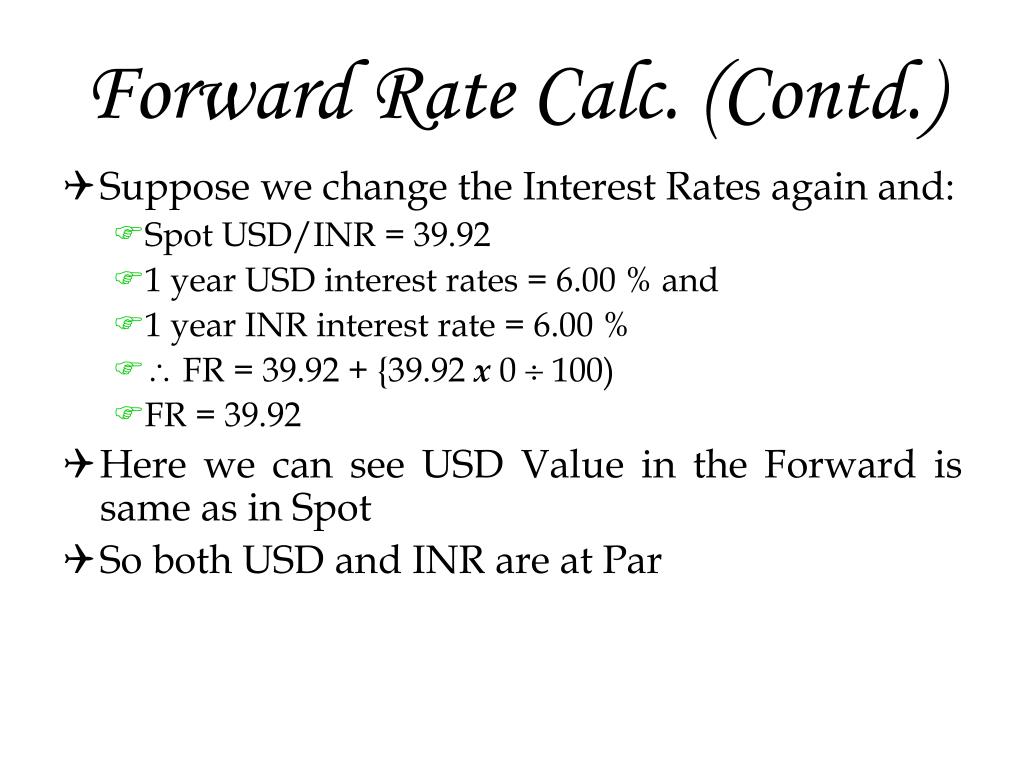 Forward Rate Calc. (Contd.)

Suppose we change the Interest Rates again and:

Spot USD/INR = 39.92

1 year USD interest rates = 6.00 % and

1 year INR interest rate = 6.00 %

$\therefore$ FR = 39.92 + {39.92 $x$ 0 $\div$ 100)

FR = 39.92

Here we can see USD Value in the Forward is same as in Spot

So both USD and INR are at Par